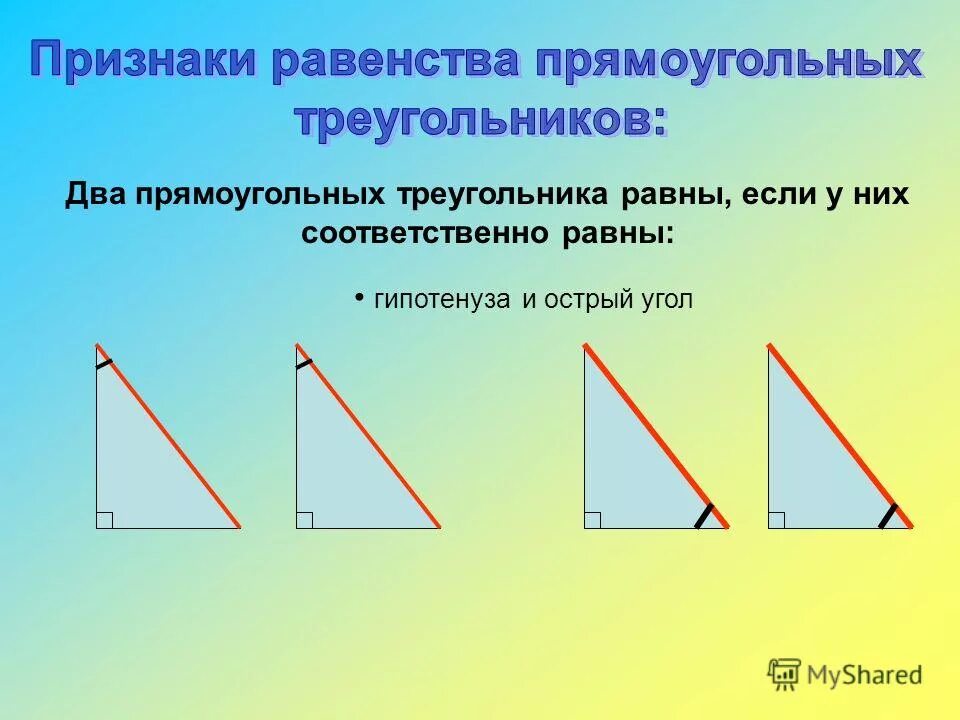 Признаки равенства прямоугольных треугольников:

Два прямоугольных треугольника равны, если у них соответственно равны:

• гипотенуза и острый угол

MyShared